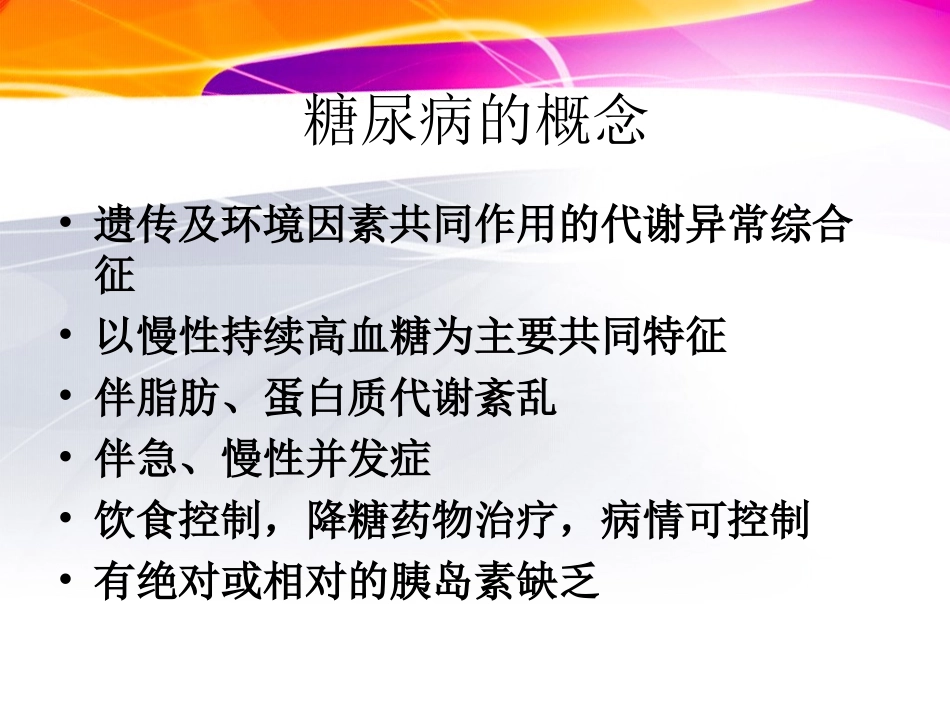 糖尿病的概念

• 遗传及环境因素共同作用的代谢异常综合征
• 以慢性持续高血糖为主要共同特征
• 伴脂肪、蛋白质代谢紊乱
• 伴急、慢性并发症
• 饮食控制，降糖药物治疗，病情可控制
• 有绝对或相对的胰岛素缺乏